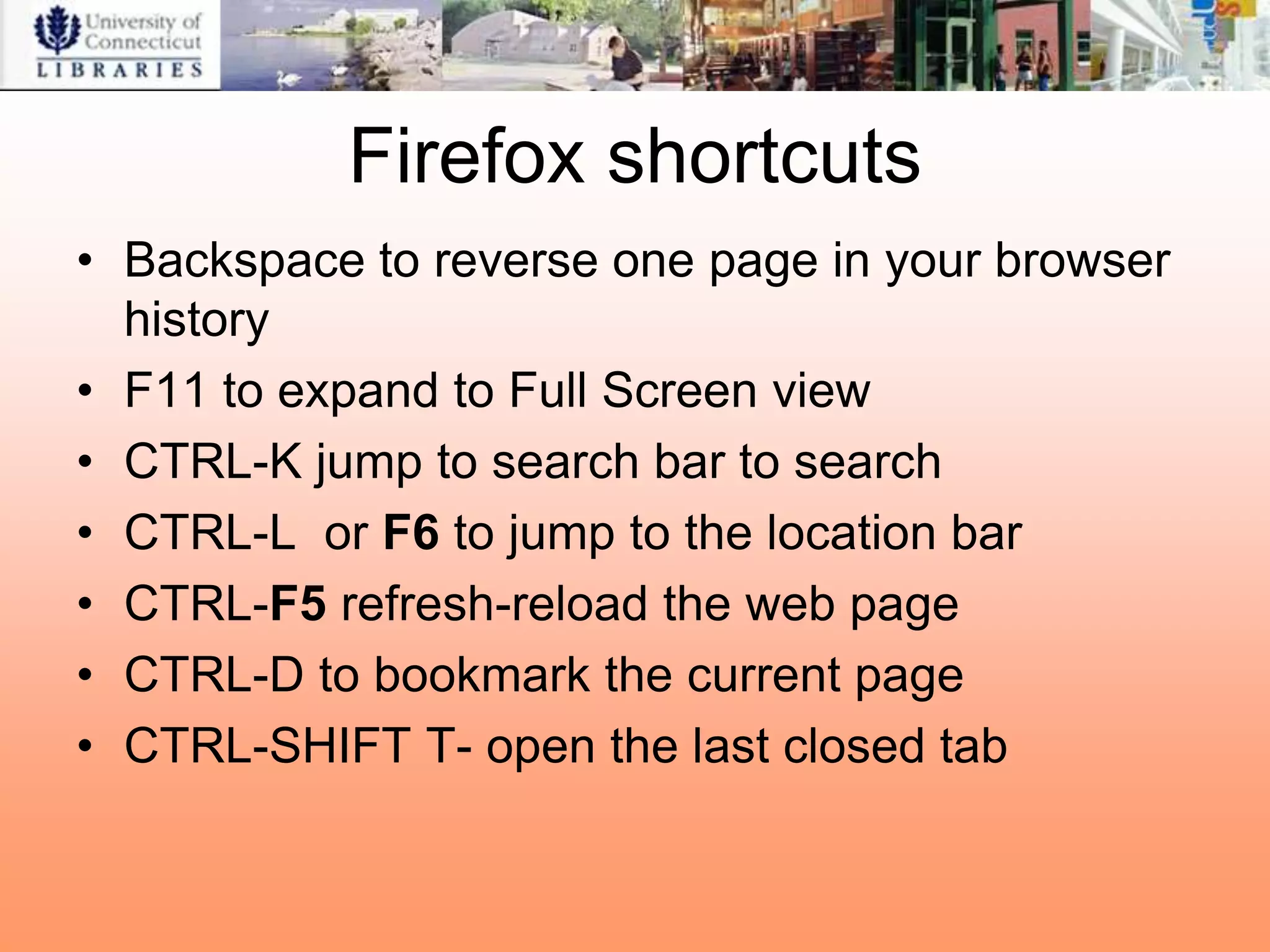 University of Connecticut
LIBRARIES

Firefox shortcuts

• Backspace to reverse one page in your browser history
• F11 to expand to Full Screen view
• CTRL-K jump to search bar to search
• CTRL-L or F6 to jump to the location bar
• CTRL-F5 refresh-reload the web page
• CTRL-D to bookmark the current page
• CTRL-SHIFT T- open the last closed tab